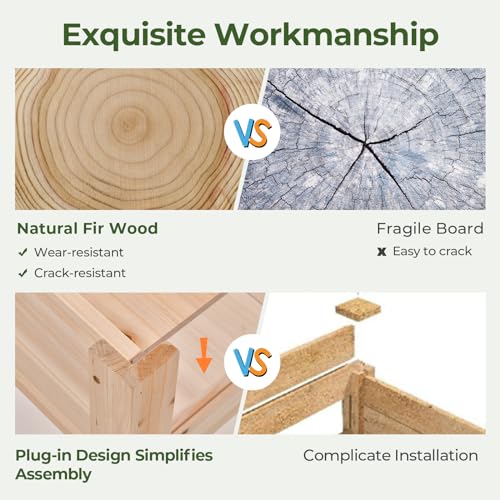 Exquisite Workmanship

VS

Natural Fir Wood

✓ Wear-resistant

✓ Crack-resistant

Fragile Board

✗ Easy to crack

VS

Plug-in Design Simplifies Assembly

Complicate Installation